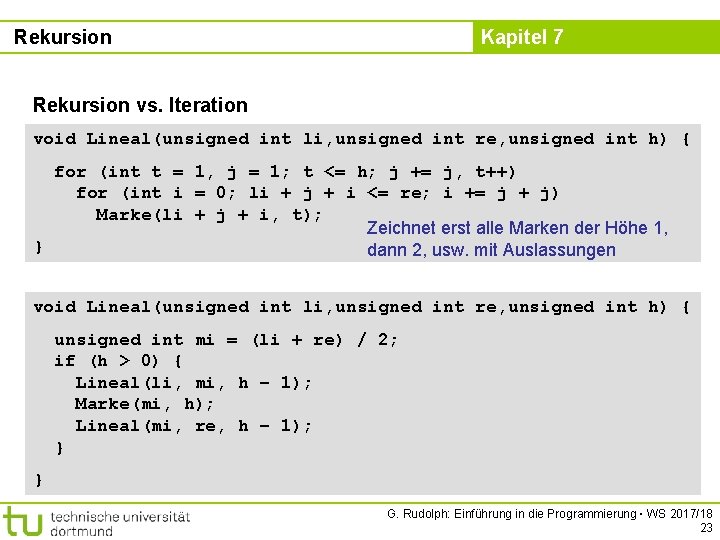 Rekursion

Kapitel 7

Rekursion vs. Iteration

void Lineal(unsigned int li,unsigned int re,unsigned int h) {
  for (int t = 1, j = 1; t <= h; j += j, t++)
    for (int i = 0; li + j + i <= re; i += j + j)
      Marke(li + j + i, t);
}

Zeichnet erst alle Marken der Höhe 1, dann 2, usw. mit Auslassungen

void Lineal(unsigned int li,unsigned int re,unsigned int h) {
  unsigned int mi = (li + re) / 2;
  if (h > 0) {
    Lineal(li, mi, h – 1);
    Marke(mi, h);
    Lineal(mi, re, h – 1);
  }
}

tu technische universität dortmund

G. Rudolph: Einführung in die Programmierung ▪ WS 2017/18

23